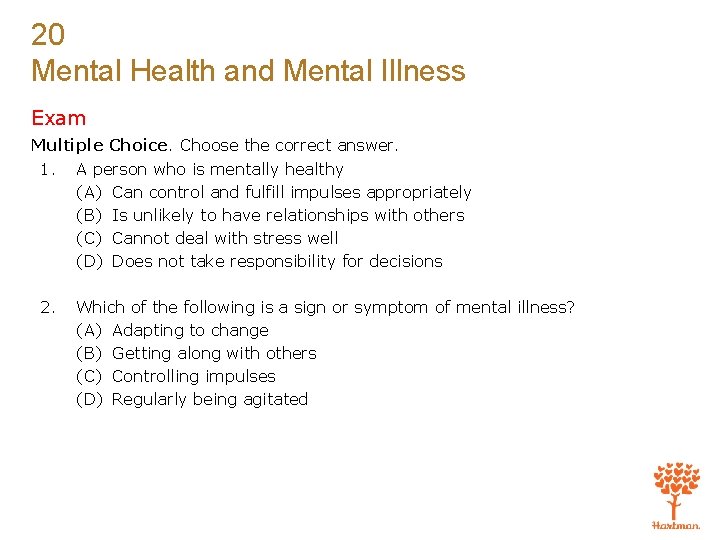 20
Mental Health and Mental Illness

Exam

Multiple Choice. Choose the correct answer.

1. A person who is mentally healthy
(A) Can control and fulfill impulses appropriately
(B) Is unlikely to have relationships with others
(C) Cannot deal with stress well
(D) Does not take responsibility for decisions

2. Which of the following is a sign or symptom of mental illness?
(A) Adapting to change
(B) Getting along with others
(C) Controlling impulses
(D) Regularly being agitated

Hartman